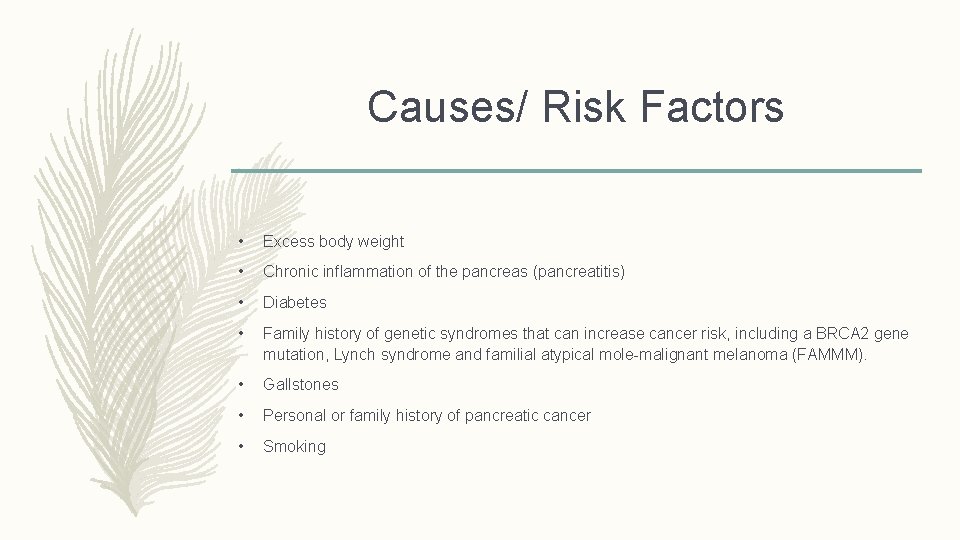 Causes/ Risk Factors

• Excess body weight

• Chronic inflammation of the pancreas (pancreatitis)

• Diabetes

• Family history of genetic syndromes that can increase cancer risk, including a BRCA2 gene mutation, Lynch syndrome and familial atypical mole-malignant melanoma (FAMMM).

• Gallstones

• Personal or family history of pancreatic cancer

• Smoking